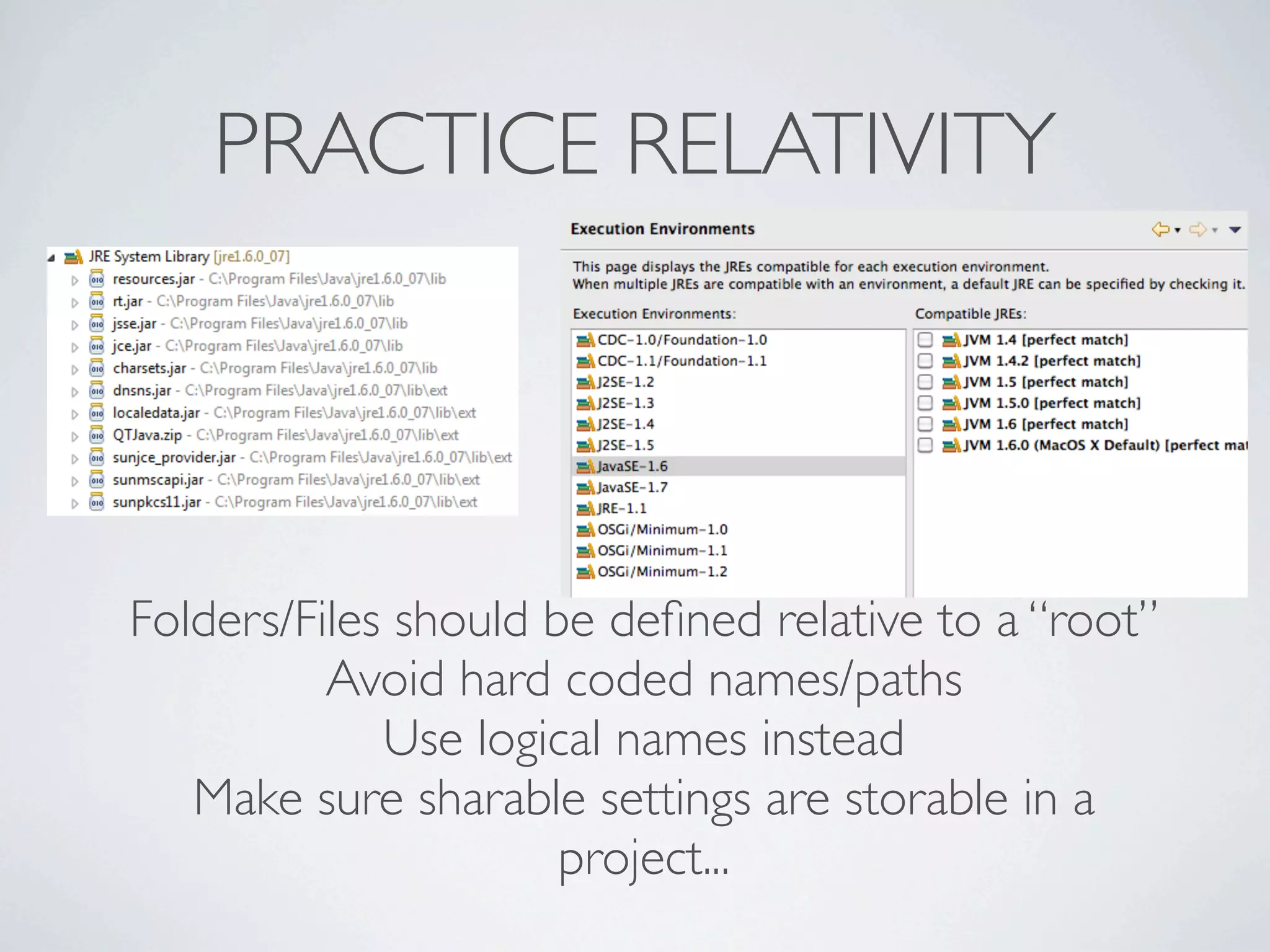 PRACTICE RELATIVITY

JRE System Library [jre1.6.0_07]
resources.jar - C:\Program Files\Java\jre1.6.0_07\lib
rt.jar - C:\Program Files\Java\jre1.6.0_07\lib
jsse.jar - C:\Program Files\Java\jre1.6.0_07\lib
jce.jar - C:\Program Files\Java\jre1.6.0_07\lib
charsets.jar - C:\Program Files\Java\jre1.6.0_07\lib
dnsns.jar - C:\Program Files\Java\jre1.6.0_07\lib\ext
localedata.jar - C:\Program Files\Java\jre1.6.0_07\lib\ext
QTJava.zip - C:\Program Files\Java\jre1.6.0_07\lib\ext
sunjce_provider.jar - C:\Program Files\Java\jre1.6.0_07\lib\ext
sunmscapi.jar - C:\Program Files\Java\jre1.6.0_07\lib\ext
sunpkcs11.jar - C:\Program Files\Java\jre1.6.0_07\lib\ext

Execution Environments

This page displays the JREs compatible for each execution environment.
When multiple JREs are compatible with an environment, a default JRE can be specified by checking it.

Execution Environments:
CDC-1.0/Foundation-1.0
CDC-1.1/Foundation-1.1
J2SE-1.2
J2SE-1.3
J2SE-1.4
J2SE-1.5
JavaSE-1.6
JavaSE-1.7
JRE-1.1
OSGi/Minimum-1.0
OSGi/Minimum-1.1
OSGi/Minimum-1.2

Compatible JREs:
JVM 1.4 [perfect match]
JVM 1.4.2 [perfect match]
JVM 1.5 [perfect match]
JVM 1.5.0 [perfect match]
JVM 1.6 [perfect match]
JVM 1.6.0 (MacOS X Default) [perfect mat

Folders/Files should be defined relative to a “root”
Avoid hard coded names/paths
Use logical names instead
Make sure sharable settings are storable in a project...